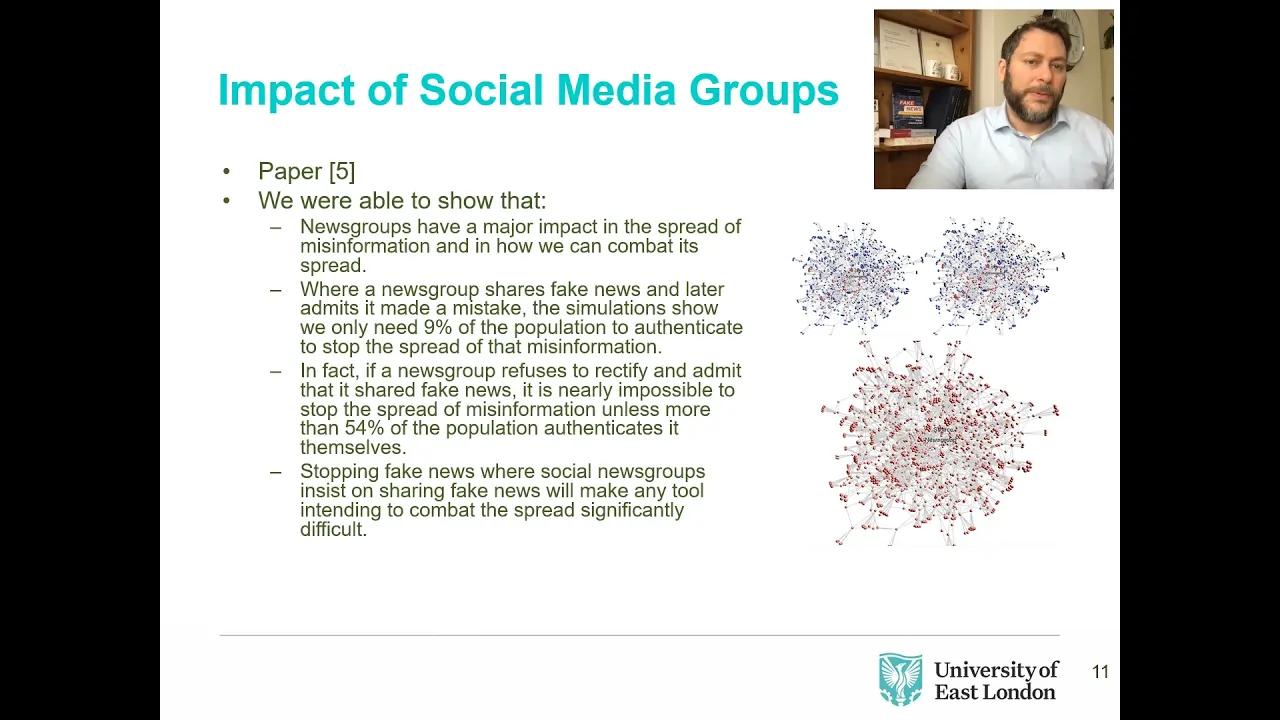 Impact of Social Media Groups

• Paper [5]
• We were able to show that:
– Newsgroups have a major impact in the spread of misinformation and in how we can combat its spread.
– Where a newsgroup shares fake news and later admits it made a mistake, the simulations show we only need 9% of the population to authenticate to stop the spread of that misinformation.
– In fact, if a newsgroup refuses to rectify and admit that it shared fake news, it is nearly impossible to stop the spread of misinformation unless more than 54% of the population authenticates it themselves.
– Stopping fake news where social newsgroups insist on sharing fake news will make any tool intending to combat the spread significantly difficult.

FAKE NEWS

University of East London

11